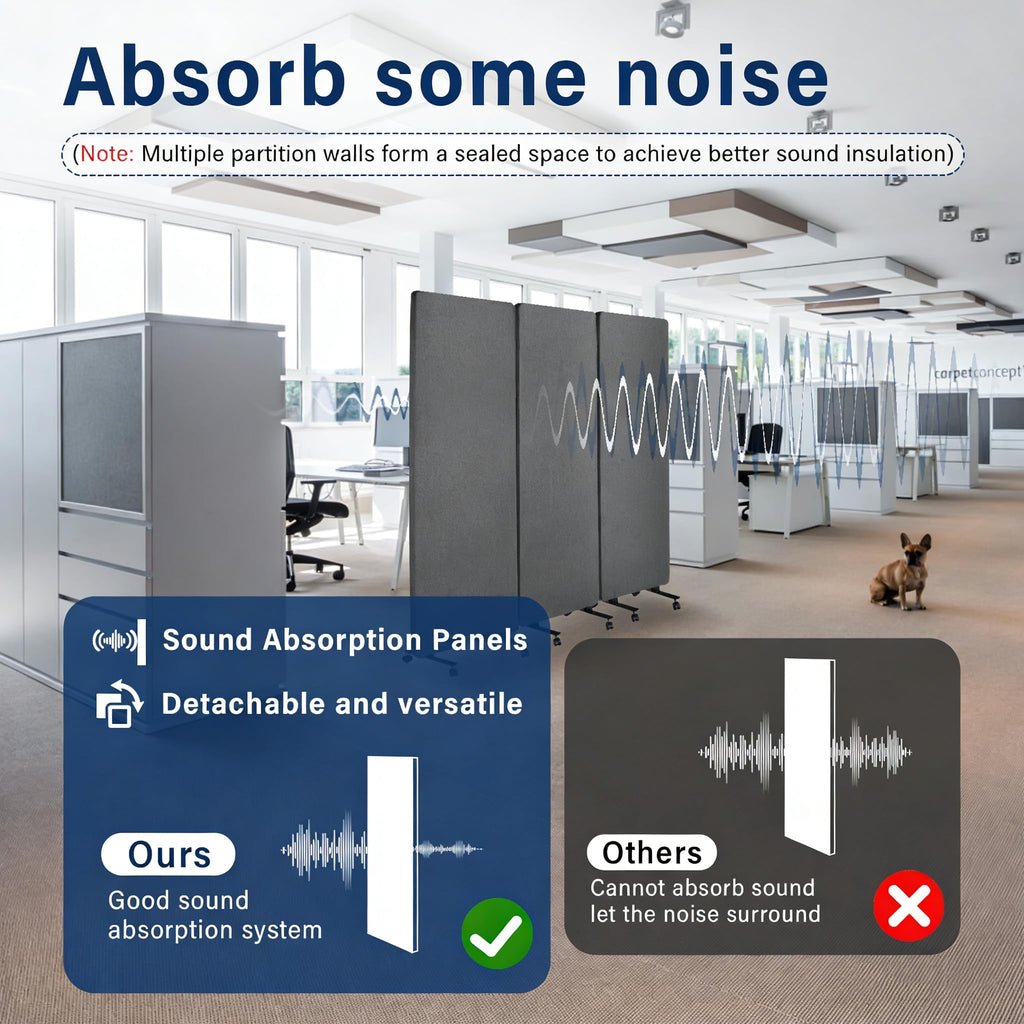 Absorb some noise

(Note: Multiple partition walls form a sealed space to achieve better sound insulation)

carpetconcept

Sound Absorption Panels

Detachable and versatile

Ours
Good sound absorption system

Others
Cannot absorb sound let the noise surround